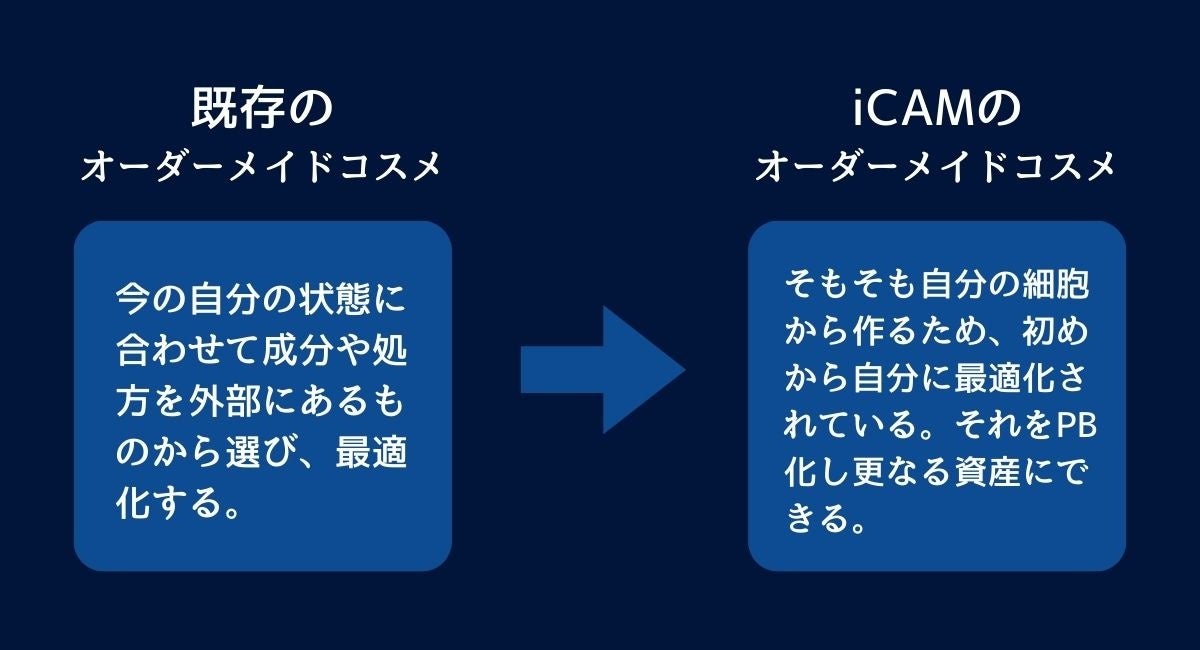 既存の
オーダーメイドコスメ

今の自分の状態に合わせて成分や処方を外部にあるものから選び、最適化する。

iCAMの
オーダーメイドコスメ

そもそも自分の細胞から作るため、初めから自分に最適化されている。それをPB化し更なる資産にできる。